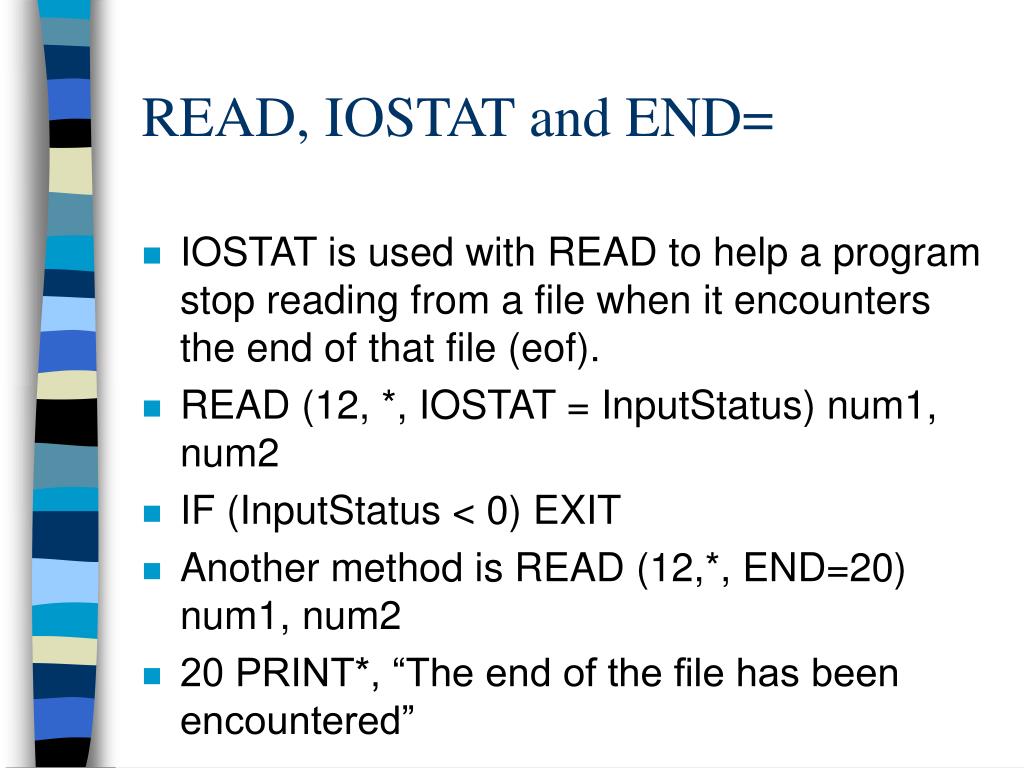 READ, IOSTAT and END=

- IOSTAT is used with READ to help a program stop reading from a file when it encounters the end of that file (eof).
- READ (12, *, IOSTAT = InputStatus) num1, num2
- IF (InputStatus < 0) EXIT
- Another method is READ (12,*, END=20) num1, num2
- 20 PRINT*, “The end of the file has been encountered”